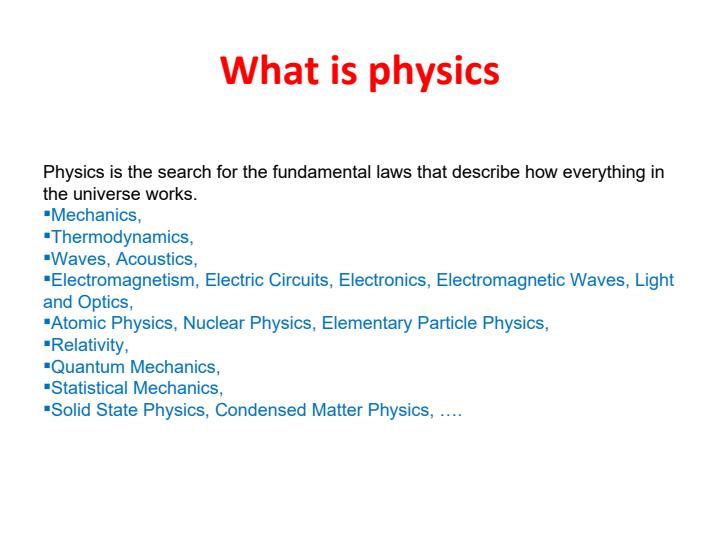 What is physics

Physics is the search for the fundamental laws that describe how everything in the universe works.
▪Mechanics,
▪Thermodynamics,
▪Waves, Acoustics,
▪Electromagnetism, Electric Circuits, Electronics, Electromagnetic Waves, Light and Optics,
▪Atomic Physics, Nuclear Physics, Elementary Particle Physics,
▪Relativity,
▪Quantum Mechanics,
▪Statistical Mechanics,
▪Solid State Physics, Condensed Matter Physics, ….